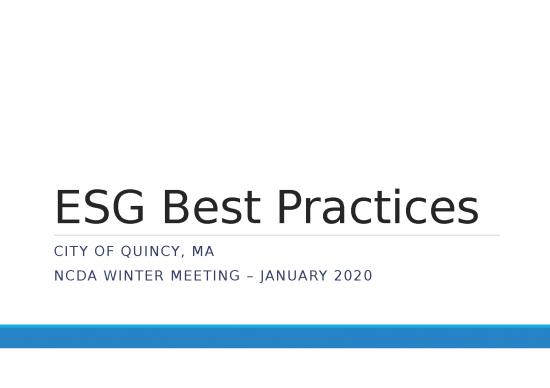 ESG Best Practices

CITY OF QUINCY, MA

NCDA WINTER MEETING – JANUARY 2020